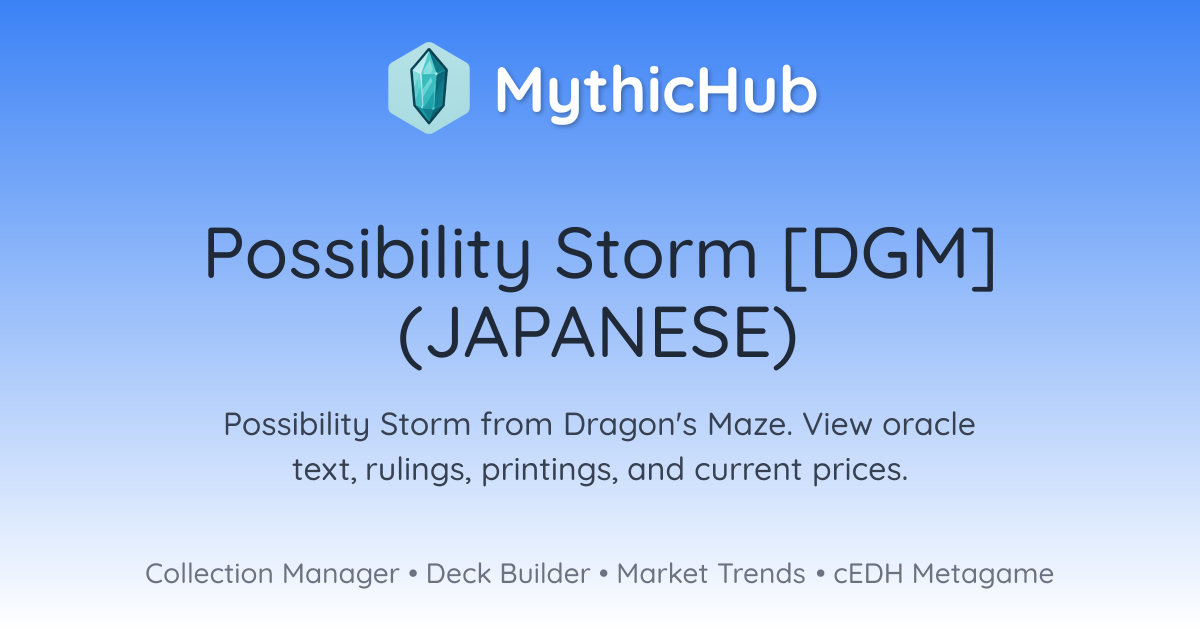 MythicHub

Possibility Storm [DGM] (JAPANESE)

Possibility Storm from Dragon's Maze. View oracle text, rulings, printings, and current prices.

Collection Manager • Deck Builder • Market Trends • cEDH Metagame